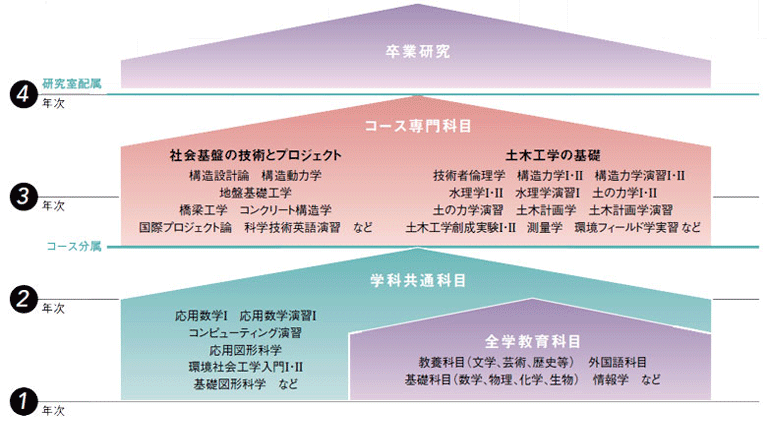 卒業研究

研究室配属
4 年次

コース専門科目

社会基盤の技術とプロジェクト
構造設計論　構造動力学
地盤基礎工学
橋梁工学　コンクリート構造学
国際プロジェクト論　科学技術英語演習　など

土木工学の基礎
技術者倫理学　構造力学I・II　構造力学演習I・II
水理学I・II　水理学演習I　土の力学I・II
土の力学演習　土木計画学　土木計画学演習
土木工学創成実験I・II　測量学　環境フィールド学実習 など

3 年次

コース分属

学科共通科目

2 年次

応用数学I　応用数学演習I
コンピューティング演習
応用図形科学
環境社会工学入門I・II
基礎図形科学　など

全学教育科目
教養科目（文学、芸術、歴史等）　外国語科目
基礎科目（数学、物理、化学、生物）　情報学　など

1 年次